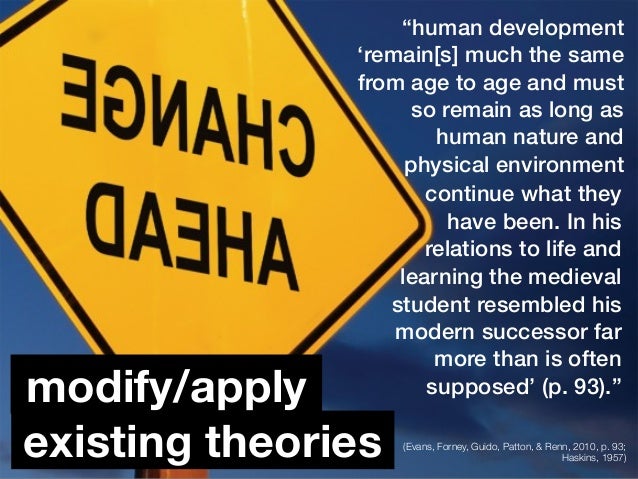 CHANGE AHEAD

“human development ‘remain[s] much the same from age to age and must so remain as long as human nature and physical environment continue what they have been. In his relations to life and learning the medieval student resembled his modern successor far more than is often supposed’ (p. 93).”

modify/apply existing theories

(Evans, Forney, Guido, Patton, & Renn, 2010, p. 93; Haskins, 1957)